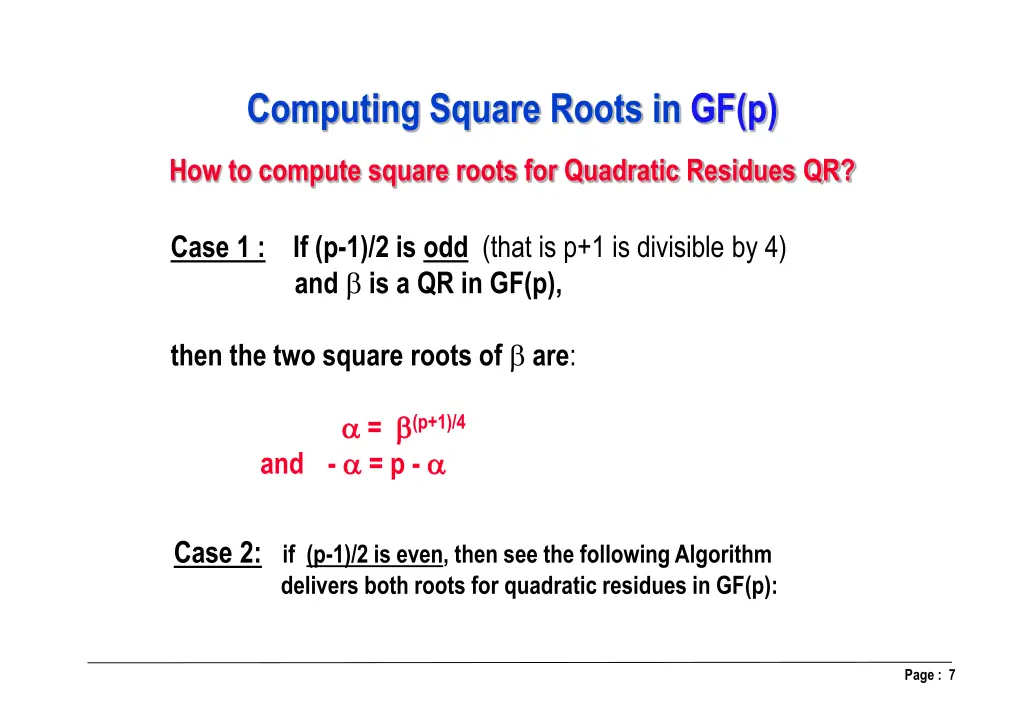 Computing Square Roots in GF(p)

How to compute square roots for Quadratic Residues QR?

Case 1 : If (p-1)/2 is odd (that is p+1 is divisible by 4) and $\beta$ is a QR in GF(p),

then the two square roots of $\beta$ are:

$\alpha = \beta^{(p+1)/4}$
and $-\alpha = p - \alpha$

Case 2: if (p-1)/2 is even, then see the following Algorithm delivers both roots for quadratic residues in GF(p):

Page : 7